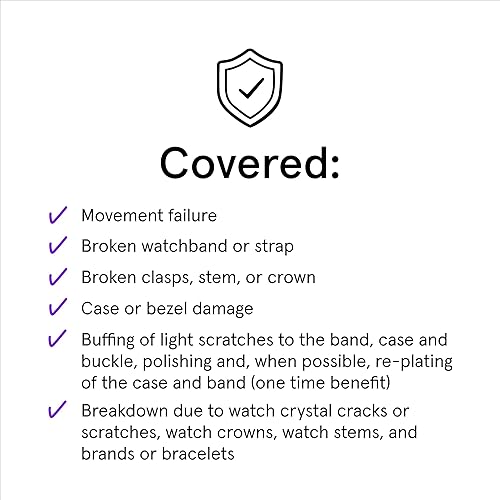 Covered:

✓ Movement failure

✓ Broken watchband or strap

✓ Broken clasps, stem, or crown

✓ Case or bezel damage

✓ Buffing of light scratches to the band, case and buckle, polishing and, when possible, re-plating of the case and band (one time benefit)

✓ Breakdown due to watch crystal cracks or scratches, watch crowns, watch stems, and brands or bracelets